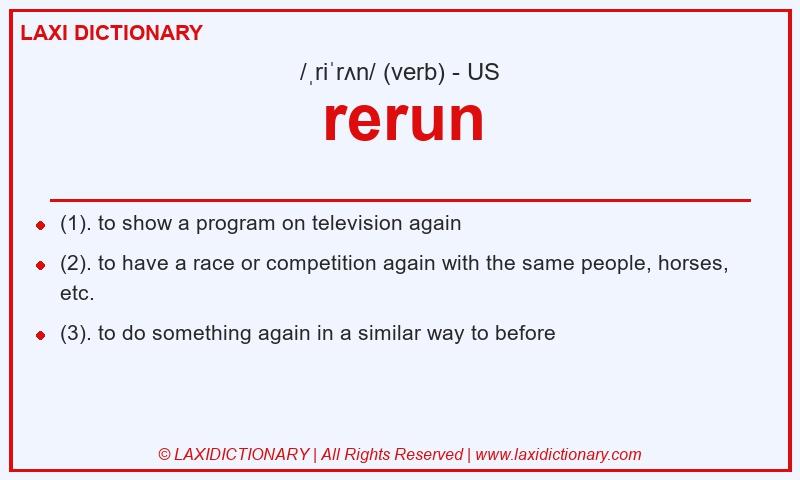 LAXI DICTIONARY

/ˌriˈrʌn/ (verb) - US

rerun

(1). to show a program on television again

(2). to have a race or competition again with the same people, horses, etc.

(3). to do something again in a similar way to before

© LAXIDICTIONARY | All Rights Reserved | www.laxidictionary.com